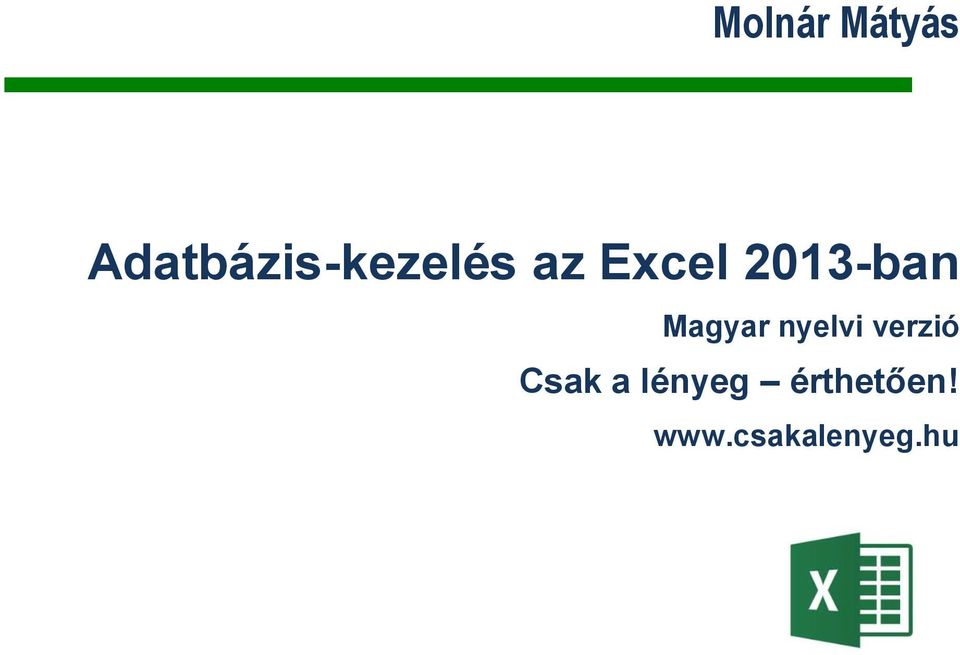 Molnár Mátyás

Adatbázis-kezelés az Excel 2013-ban

Magyar nyelvi verzió

Csak a lényeg – érthetően!

www.csakalenyeg.hu

X